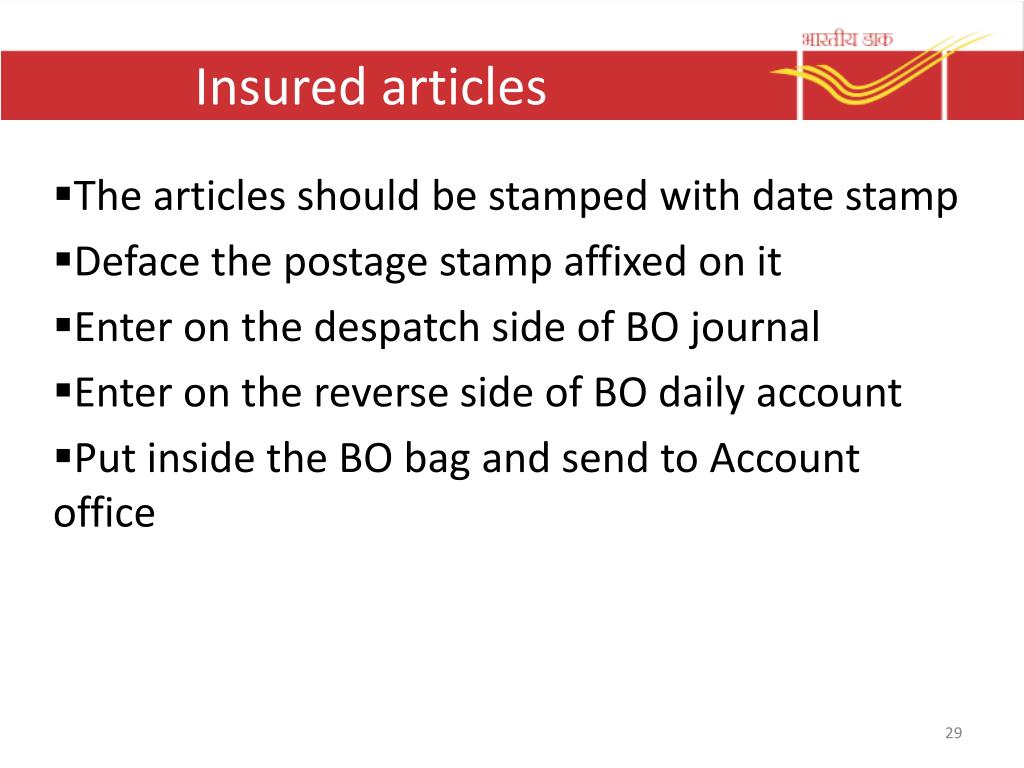 भारतीय डाक

Insured articles

▪The articles should be stamped with date stamp
▪Deface the postage stamp affixed on it
▪Enter on the despatch side of BO journal
▪Enter on the reverse side of BO daily account
▪Put inside the BO bag and send to Account office

29